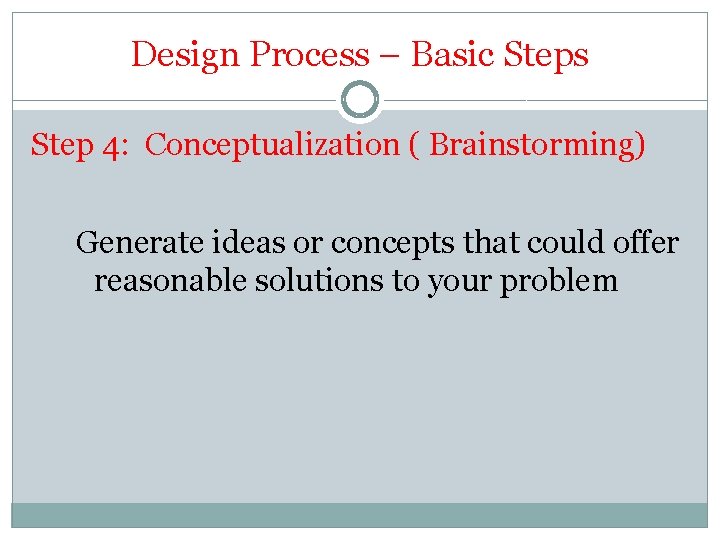 Design Process – Basic Steps

Step 4: Conceptualization ( Brainstorming)

Generate ideas or concepts that could offer reasonable solutions to your problem